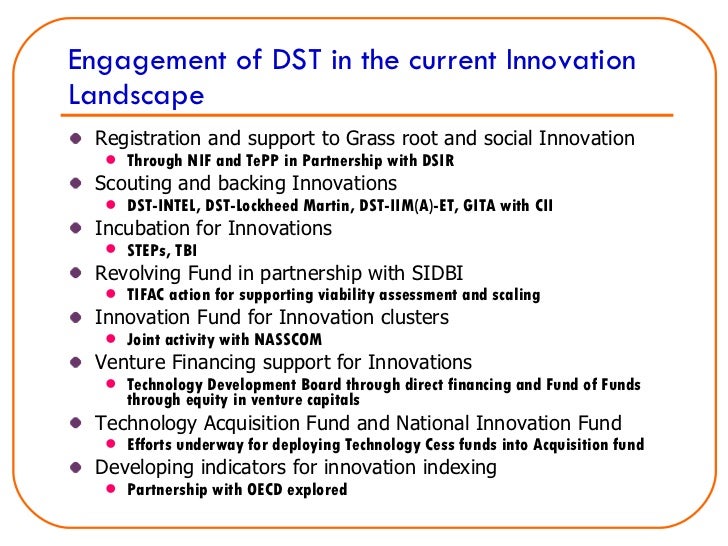 Engagement of DST in the current Innovation Landscape

- Registration and support to Grass root and social Innovation
  - Through NIF and TePP in Partnership with DSIR
- Scouting and backing Innovations
  - DST-INTEL, DST-Lockheed Martin, DST-IIM(A)-ET, GITA with CII
- Incubation for Innovations
  - STEPs, TBI
- Revolving Fund in partnership with SIDBI
  - TIFAC action for supporting viability assessment and scaling
- Innovation Fund for Innovation clusters
  - Joint activity with NASSCOM
- Venture Financing support for Innovations
  - Technology Development Board through direct financing and Fund of Funds through equity in venture capitals
- Technology Acquisition Fund and National Innovation Fund
  - Efforts underway for deploying Technology Cess funds into Acquisition fund
- Developing indicators for innovation indexing
  - Partnership with OECD explored